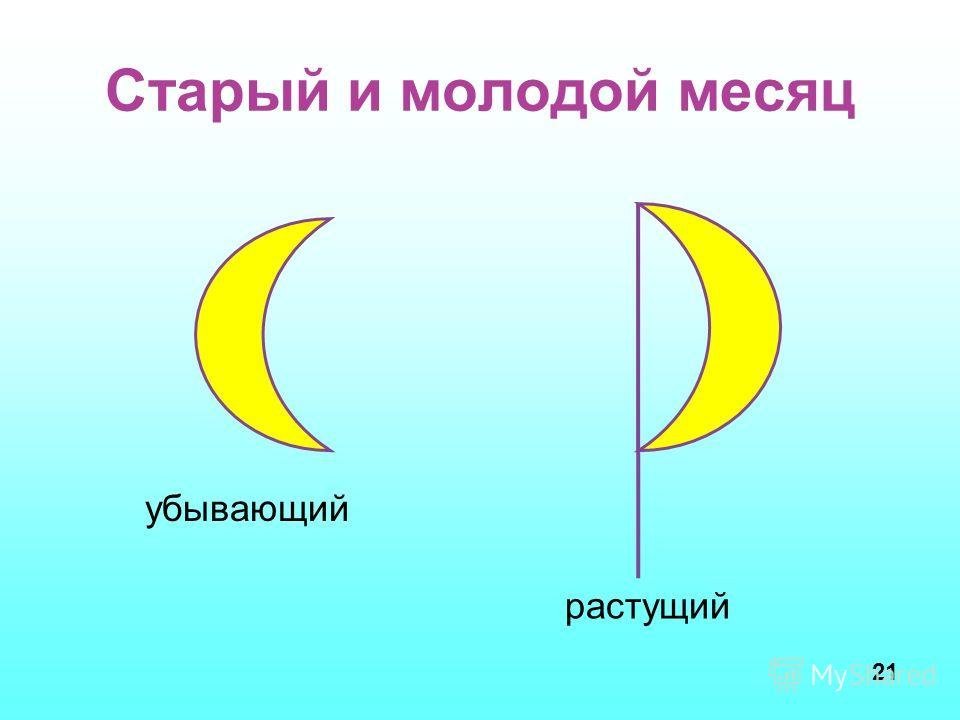 Старый и молодой месяц

убывающий

растущий

21

MyShared